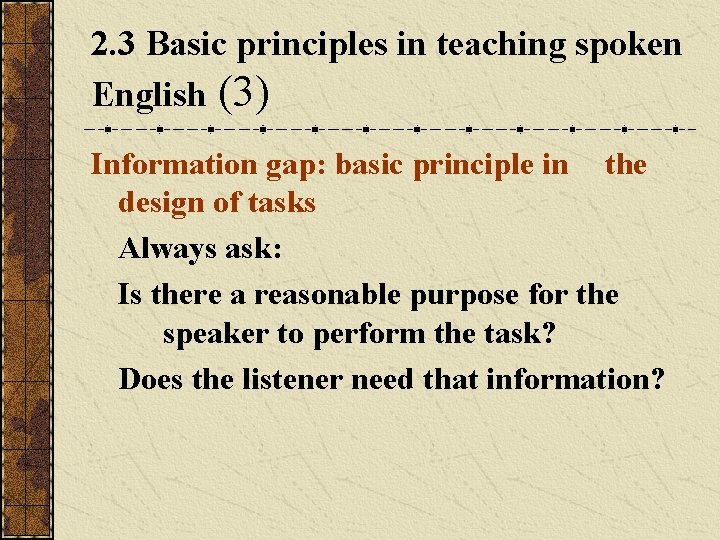 2.3 Basic principles in teaching spoken English (3)

Information gap: basic principle in the design of tasks

Always ask:

Is there a reasonable purpose for the speaker to perform the task?

Does the listener need that information?